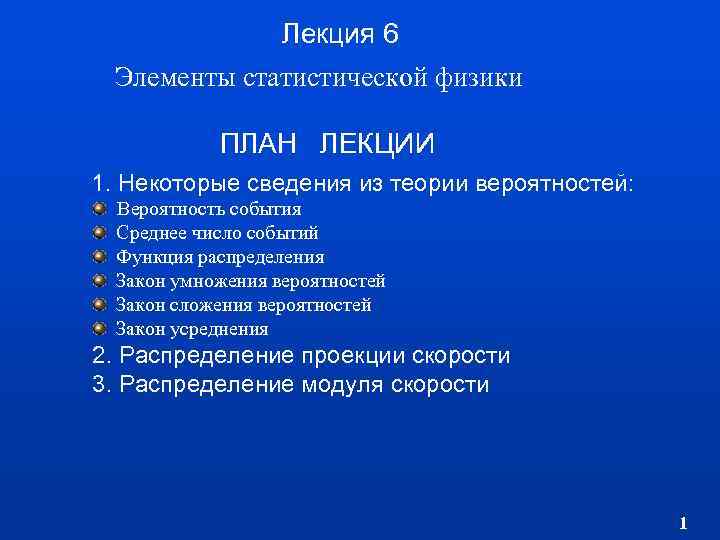 Лекция 6

Элементы статистической физики

ПЛАН ЛЕКЦИИ

1. Некоторые сведения из теории вероятностей:

Вероятность события

Среднее число событий

Функция распределения

Закон умножения вероятностей

Закон сложения вероятностей

Закон усреднения

2. Распределение проекции скорости

3. Распределение модуля скорости

1